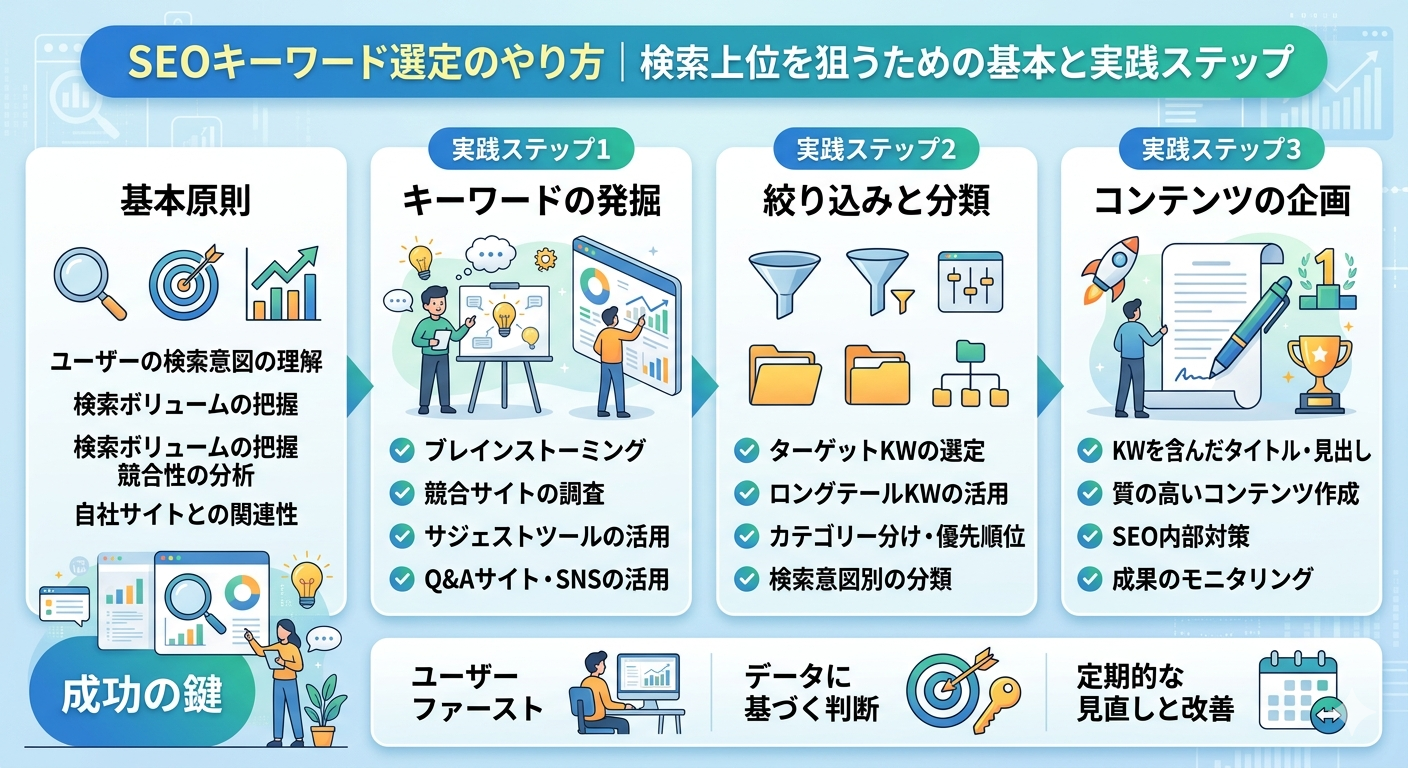 SEOキーワード選定のやり方 | 検索上位を狙うための基本と実践ステップ

基本原則

ユーザーの検索意図の理解
検索ボリュームの把握
検索ボリュームの把握
競合性の分析
自社サイトとの関連性

実践ステップ1
キーワードの発掘

ブレインストーミング
競合サイトの調査
サジェストツールの活用
Q&Aサイト・SNSの活用

実践ステップ2
絞り込みと分類

ターゲットKWの選定
ロングテールKWの活用
カテゴリー分け・優先順位
検索意図別の分類

実践ステップ3
コンテンツの企画

1

KWを含んだタイトル・見出し
質の高いコンテンツ作成
SEO内部対策
成果のモニタリング

成功の鍵

ユーザーファースト

データに基づく判断

定期的な見直しと改善